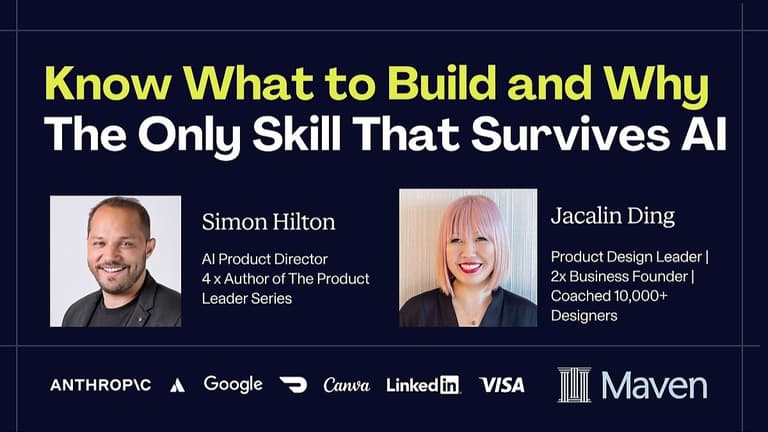 Know What to Build and Why
The Only Skill That Survives AI

Simon Hilton

AI Product Director
4 x Author of The Product Leader Series

Jacalin Ding

Product Design Leader | 2x Business Founder | Coached 10,000+ Designers

ANTHROP\C Google Canva LinkedIn VISA Maven